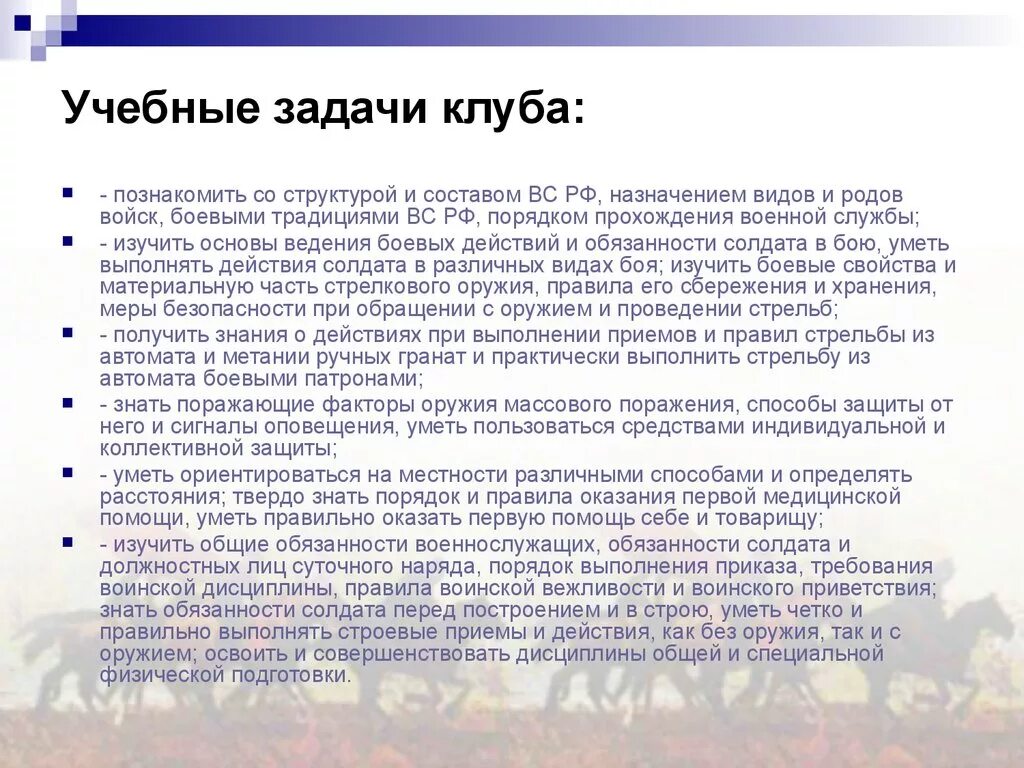 Учебные задачи клуба:

- познакомить со структурой и составом ВС РФ, назначением видов и родов войск, боевыми традициями ВС РФ, порядком прохождения военной службы;

- изучить основы ведения боевых действий и обязанности солдата в бою, уметь выполнять действия солдата в различных видах боя; изучить боевые свойства и материальную часть стрелкового оружия, правила его сбережения и хранения, меры безопасности при обращении с оружием и проведении стрельб;

- получить знания о действиях при выполнении приемов и правил стрельбы из автомата и метании ручных гранат и практически выполнить стрельбу из автомата боевыми патронами;

- знать поражающие факторы оружия массового поражения, способы защиты от него и сигналы оповещения, уметь пользоваться средствами индивидуальной и коллективной защиты;

- уметь ориентироваться на местности различными способами и определять расстояния; твердо знать порядок и правила оказания первой медицинской помощи, уметь правильно оказать первую помощь себе и товарищу;

- изучить общие обязанности военнослужащих, обязанности солдата и должностных лиц суточного наряда, порядок выполнения приказа, требования воинской дисциплины, правила воинской вежливости и воинского приветствия; знать обязанности солдата перед построением и в строю, уметь четко и правильно выполнять строевые приемы и действия, как без оружия, так и с оружием; освоить и совершенствовать дисциплины общей и специальной физической подготовки.